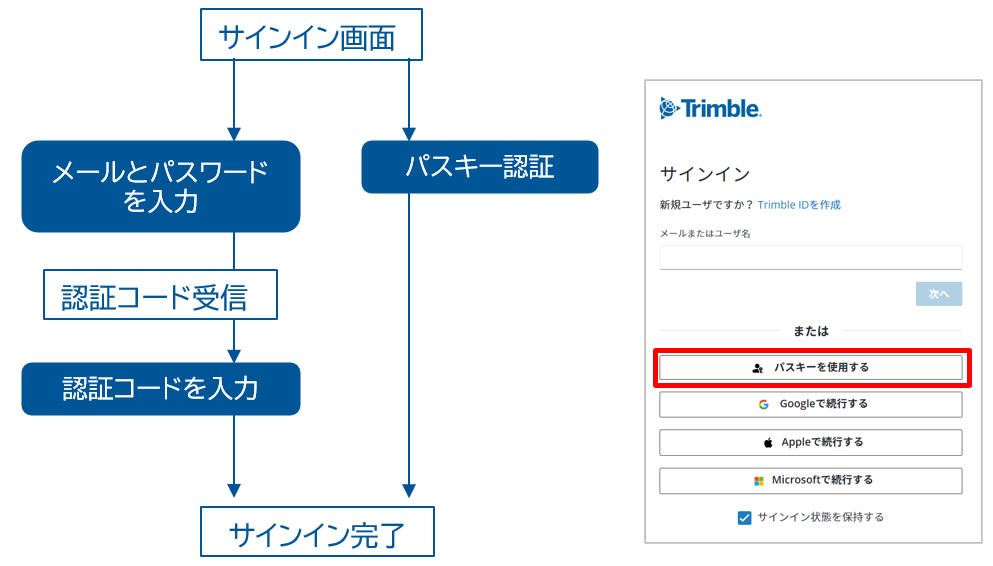 サインイン画面

メールとパスワードを入力

パスキー認証

認証コード受信

認証コードを入力

サインイン完了

Trimble.

サインイン

新規ユーザですか？ Trimble IDを作成

メールまたはユーザ名

次へ

または

パスキーを使用する

Googleで続行する

Appleで続行する

Microsoftで続行する

サインイン状態を保持する